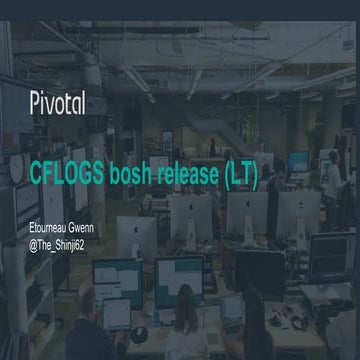 Pivotal

CFLOGS bosh release (LT)

Etourneau Gwenn
@The_Shinji62